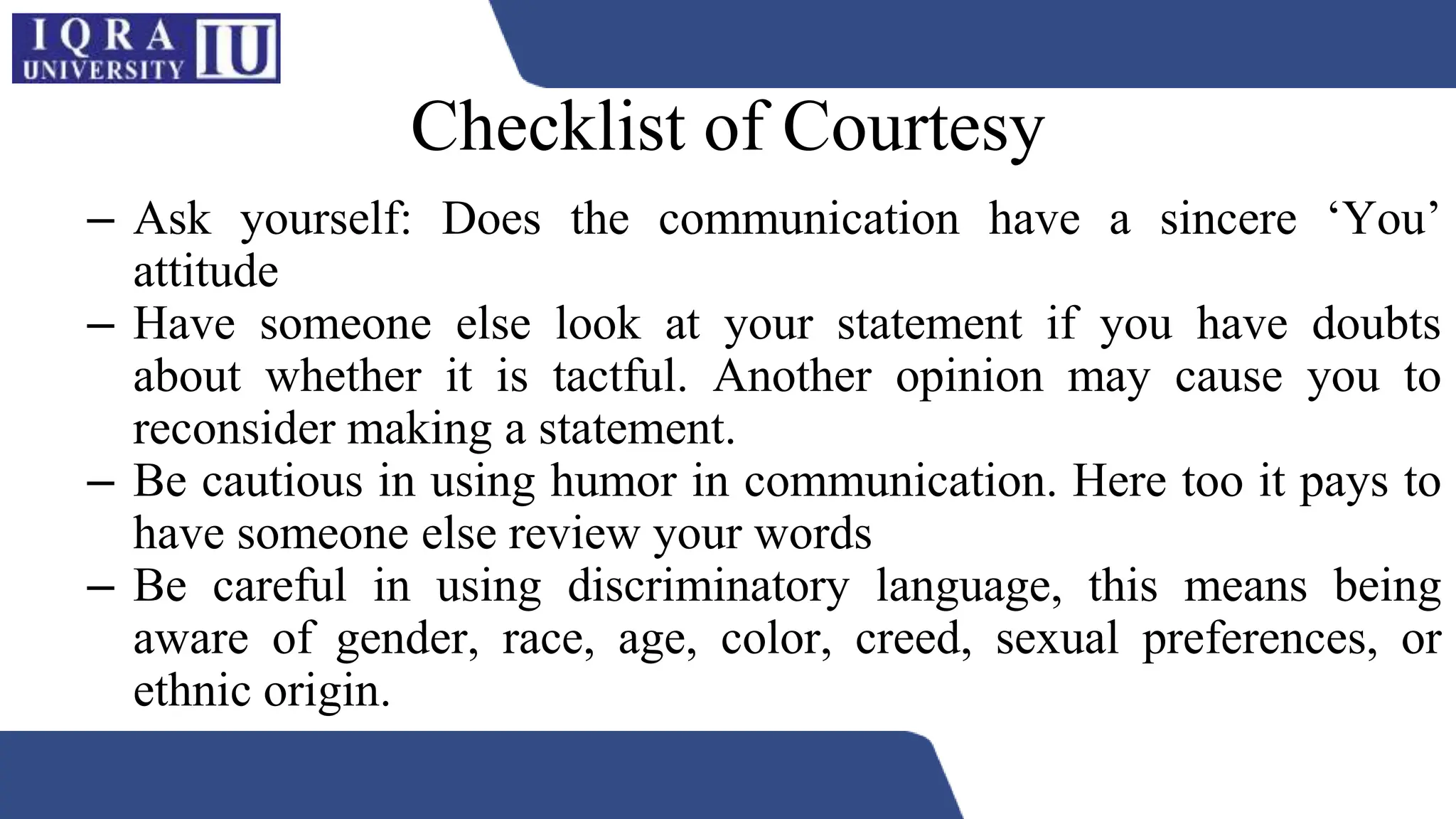 IQRA UNIVERSITY IU

Checklist of Courtesy

– Ask yourself: Does the communication have a sincere ‘You’ attitude

– Have someone else look at your statement if you have doubts about whether it is tactful. Another opinion may cause you to reconsider making a statement.

– Be cautious in using humor in communication. Here too it pays to have someone else review your words

– Be careful in using discriminatory language, this means being aware of gender, race, age, color, creed, sexual preferences, or ethnic origin.